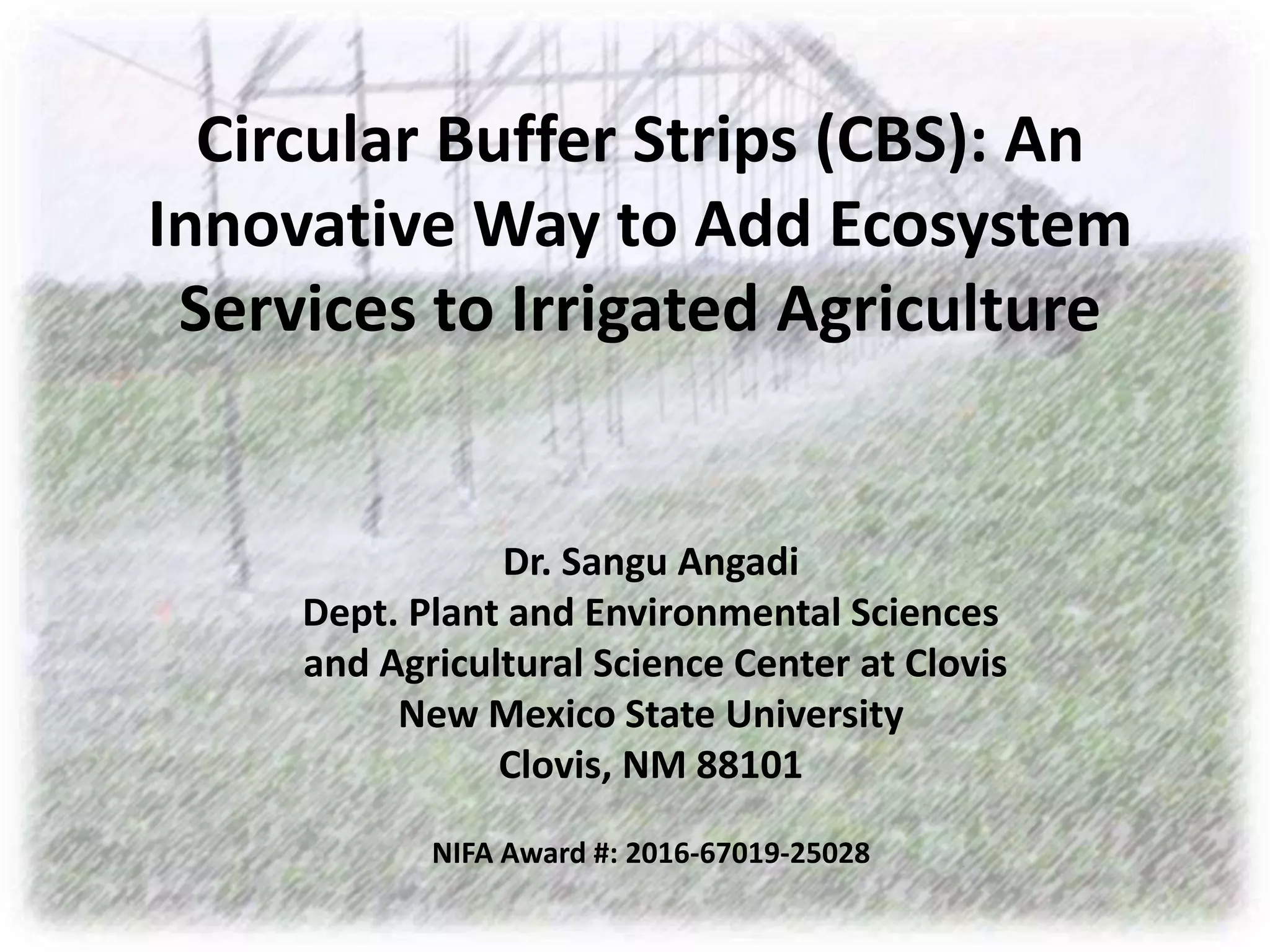 Circular Buffer Strips (CBS): An Innovative Way to Add Ecosystem Services to Irrigated Agriculture

Dr. Sangu Angadi
Dept. Plant and Environmental Sciences
and Agricultural Science Center at Clovis
New Mexico State University
Clovis, NM 88101

NIFA Award #: 2016-67019-25028